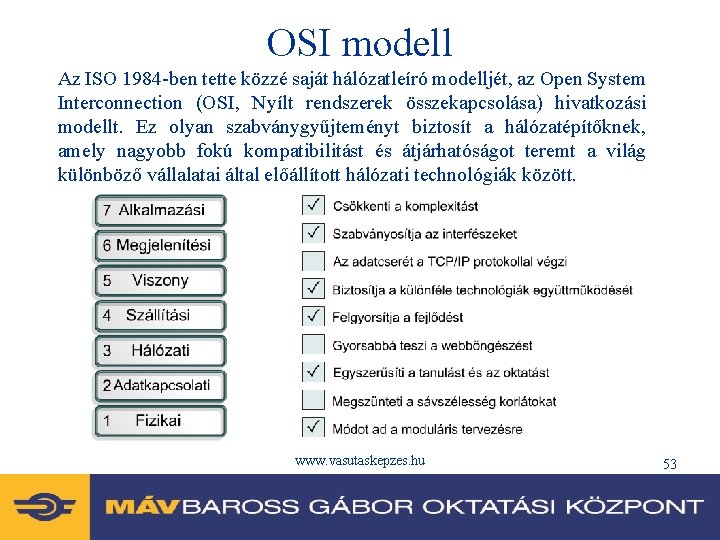 OSI modell

Az ISO 1984-ben tette közzé saját hálózatleíró modelljét, az Open System Interconnection (OSI, Nyílt rendszerek összekapcsolása) hivatkozási modellt. Ez olyan szabványgyűjteményt biztosít a hálózatépítőknek, amely nagyobb fokú kompatibilitást és átjárhatóságot teremt a világ különböző vállalatai által előállított hálózati technológiák között.

7 Alkalmazási
6 Megjelenítési
5 Viszony
4 Szállítási
3 Hálózati
2 Adatkapcsolati
1 Fizikai

✓ Csökkenti a komplexitást
✓ Szabványosítja az interfészeket
Az adatcserét a TCP/IP protokollal végzi
✓ Biztosítja a különféle technológiák együttműködését
✓ Felgyorsítja a fejlődést
Gyorsabbá teszi a webböngészést
✓ Egyszerűsíti a tanulást és az oktatást
Megszünteti a sávszélesség korlátokat
✓ Módot ad a moduláris tervezésre

www.vasutaskepzes.hu

53

MÁV BAROSS GÁBOR OKTATÁSI KÖZPONT